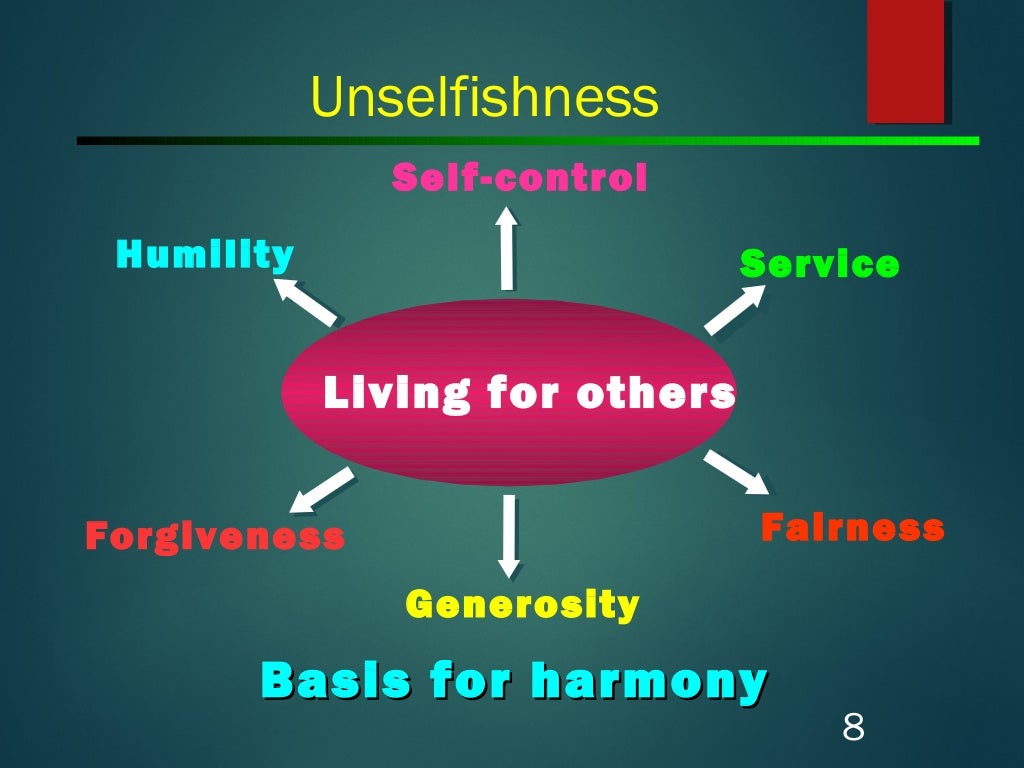 Unselfishness

Self-control

Humility

Service

Living for others

Forgiveness

Fairness

Generosity

Basis for harmony

8